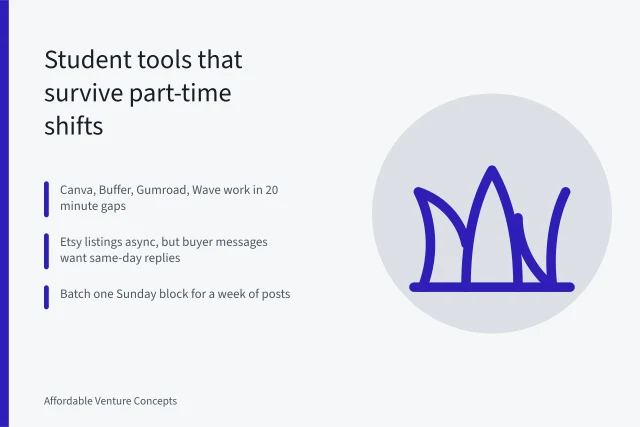 Student tools that survive part-time shifts

Canva, Buffer, Gumroad, Wave work in 20 minute gaps

Etsy listings async, but buyer messages want same-day replies

Batch one Sunday block for a week of posts

Affordable Venture Concepts